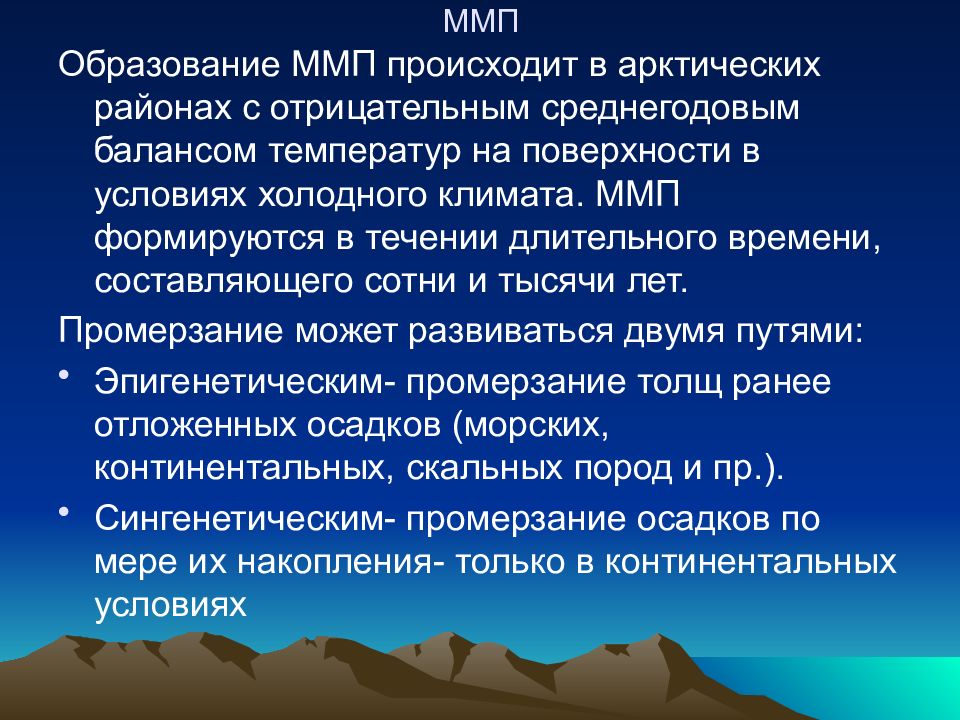 ММП

Образование ММП происходит в арктических районах с отрицательным среднегодовым балансом температур на поверхности в условиях холодного климата. ММП формируются в течении длительного времени, составляющего сотни и тысячи лет.

Промерзание может развиваться двумя путями:

• Эпигенетическим- промерзание толщ ранее отложенных осадков (морских, континентальных, скальных пород и пр.).

• Сингенетическим- промерзание осадков по мере их накопления- только в континентальных условиях